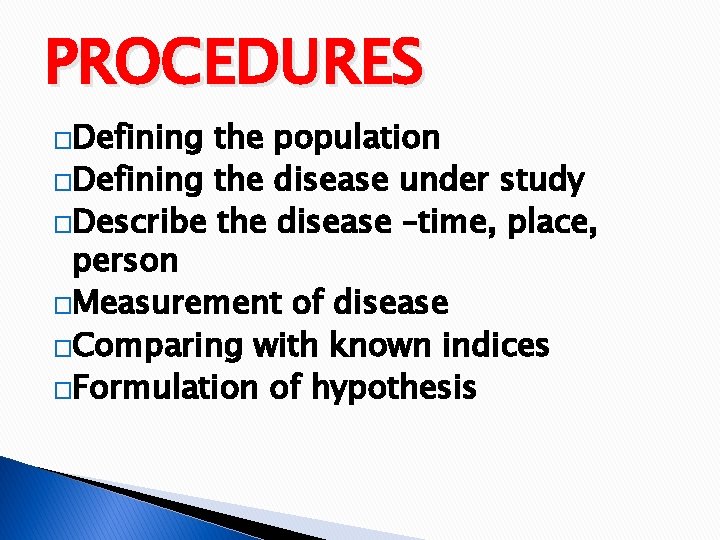 PROCEDURES

□Defining the population
□Defining the disease under study
□Describe the disease –time, place, person
□Measurement of disease
□Comparing with known indices
□Formulation of hypothesis